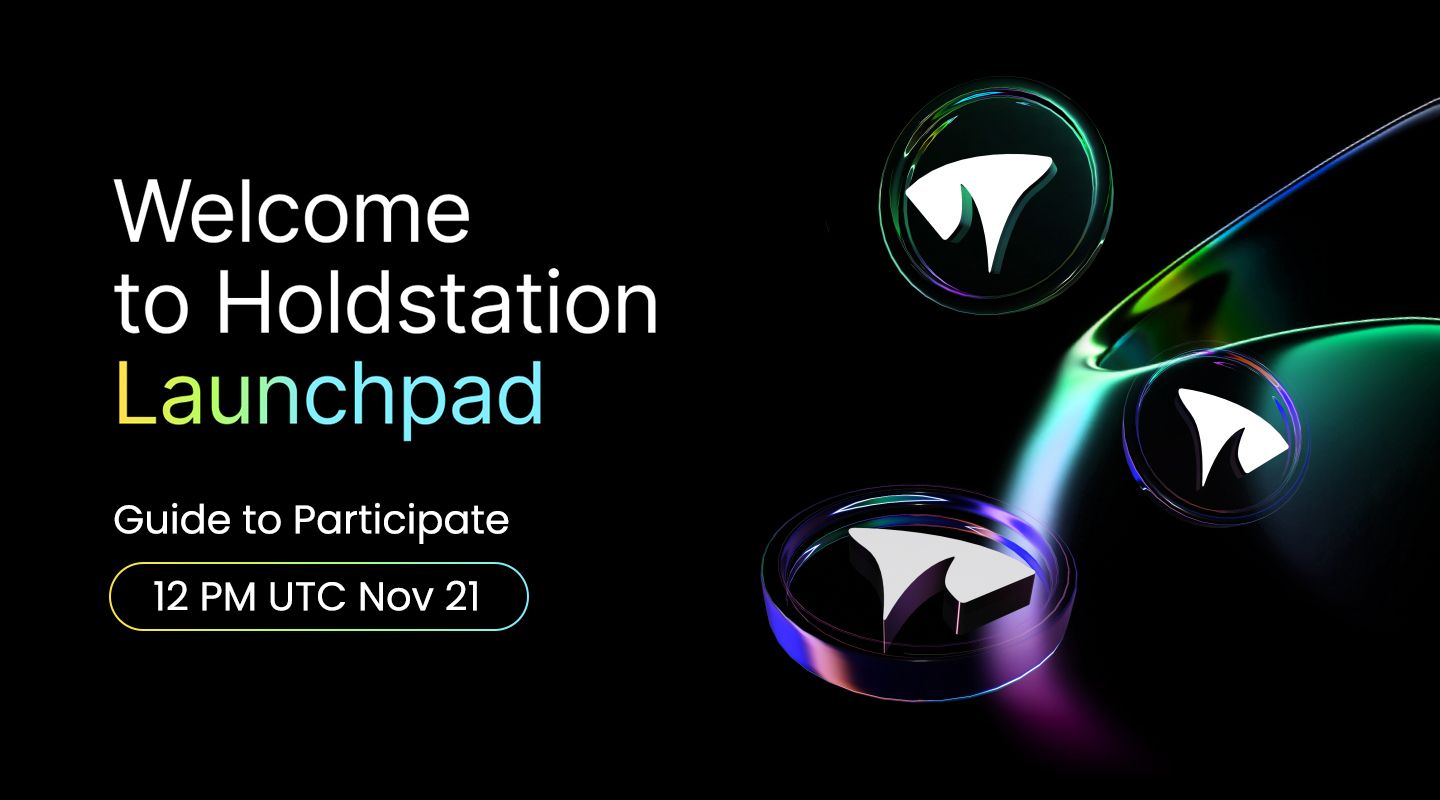 Welcome to Holdstation Launchpad

Guide to Participate

12 PM UTC Nov 21